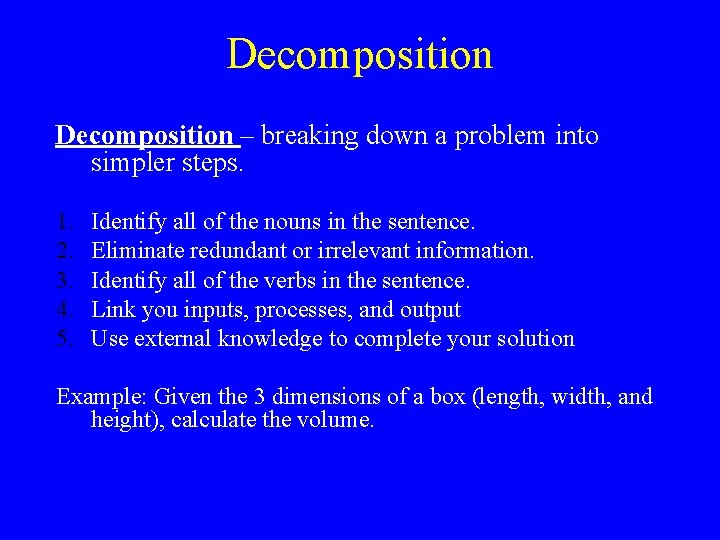 Decomposition

Decomposition – breaking down a problem into simpler steps.

1. Identify all of the nouns in the sentence.
2. Eliminate redundant or irrelevant information.
3. Identify all of the verbs in the sentence.
4. Link you inputs, processes, and output
5. Use external knowledge to complete your solution

Example: Given the 3 dimensions of a box (length, width, and height), calculate the volume.